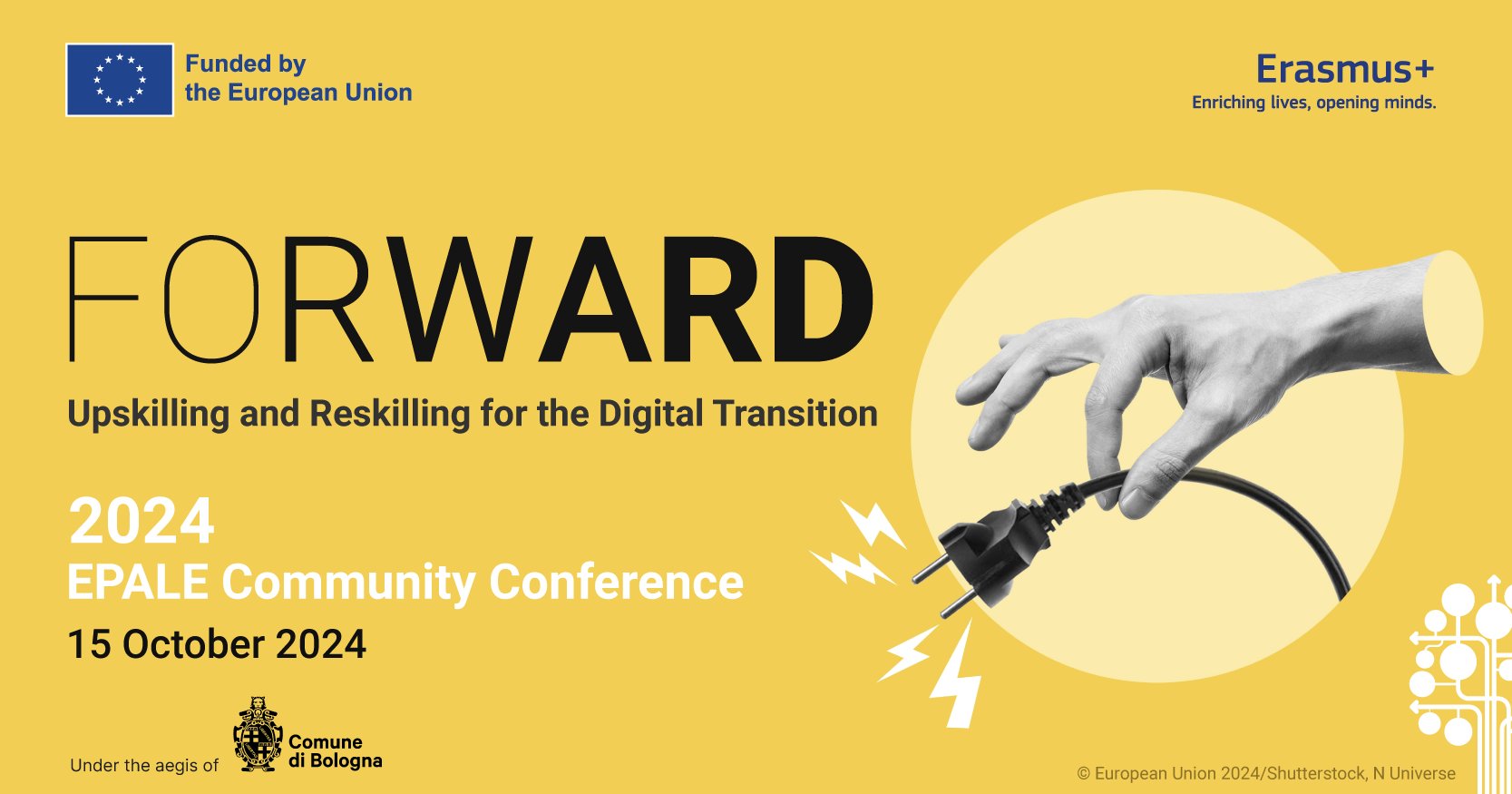 Funded by the European Union

Erasmus+
Enriching lives, opening minds.

FORWARD
Upskilling and Reskilling for the Digital Transition

2024
EPALE Community Conference
15 October 2024

Under the aegis of Comune di Bologna

© European Union 2024/Shutterstock, N Universe